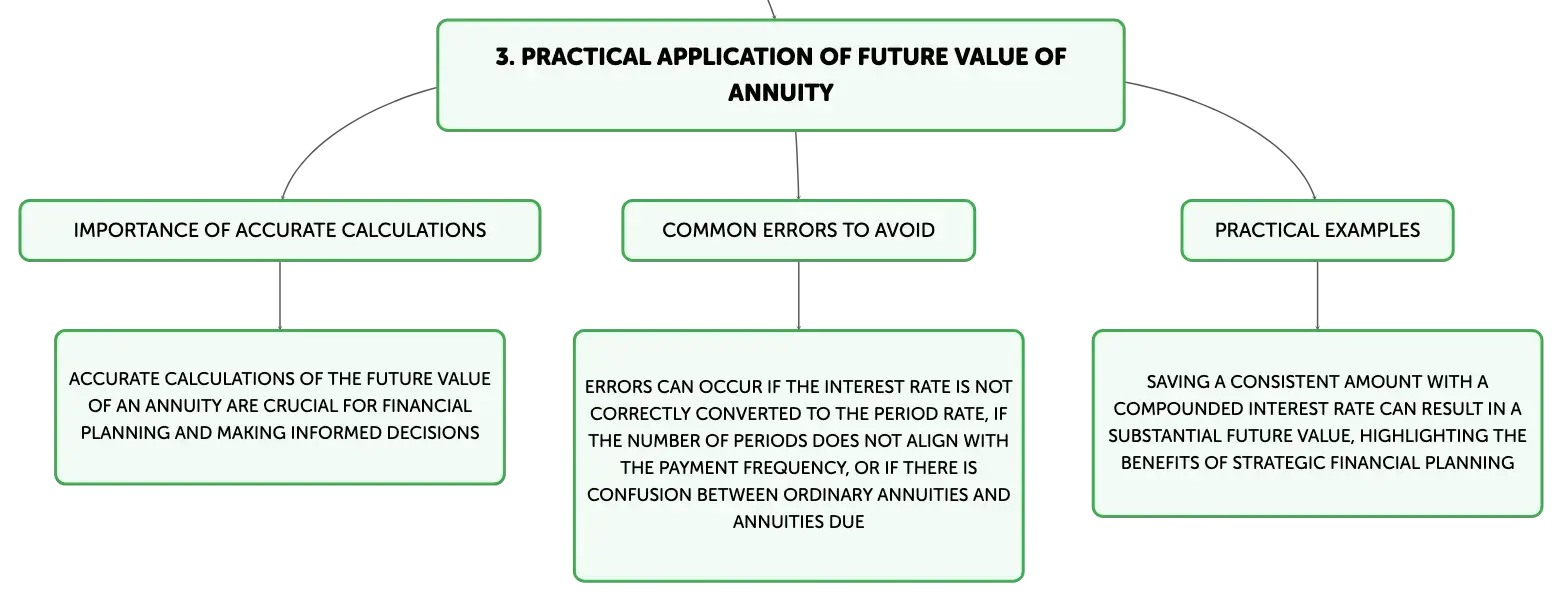 3. PRACTICAL APPLICATION OF FUTURE VALUE OF ANNUITY

IMPORTANCE OF ACCURATE CALCULATIONS

ACCURATE CALCULATIONS OF THE FUTURE VALUE OF AN ANNUITY ARE CRUCIAL FOR FINANCIAL PLANNING AND MAKING INFORMED DECISIONS

COMMON ERRORS TO AVOID

ERRORS CAN OCCUR IF THE INTEREST RATE IS NOT CORRECTLY CONVERTED TO THE PERIOD RATE, IF THE NUMBER OF PERIODS DOES NOT ALIGN WITH THE PAYMENT FREQUENCY, OR IF THERE IS CONFUSION BETWEEN ORDINARY ANNUITIES AND ANNUITIES DUE

PRACTICAL EXAMPLES

SAVING A CONSISTENT AMOUNT WITH A COMPOUNDED INTEREST RATE CAN RESULT IN A SUBSTANTIAL FUTURE VALUE, HIGHLIGHTING THE BENEFITS OF STRATEGIC FINANCIAL PLANNING